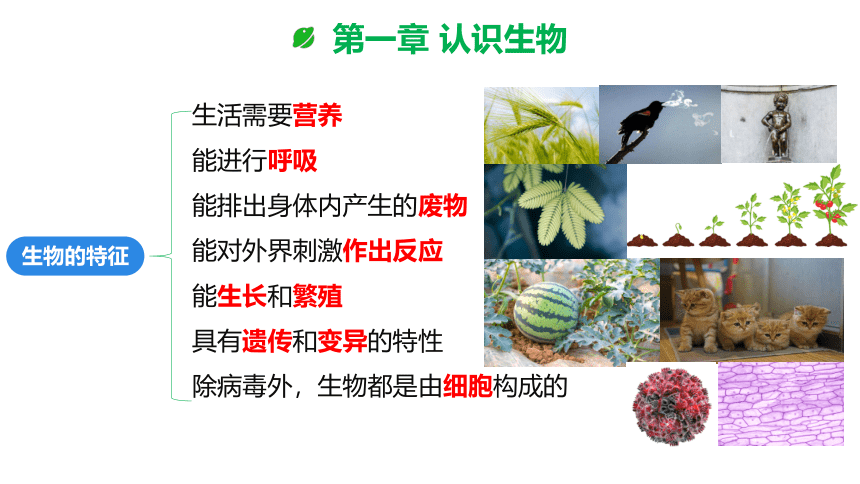 第一章 认识生物

生物的特征

生活需要营养
能进行呼吸
能排出身体内产生的废物
能对外界刺激作出反应
能生长和繁殖
具有遗传和变异的特性
除病毒外，生物都是由细胞构成的